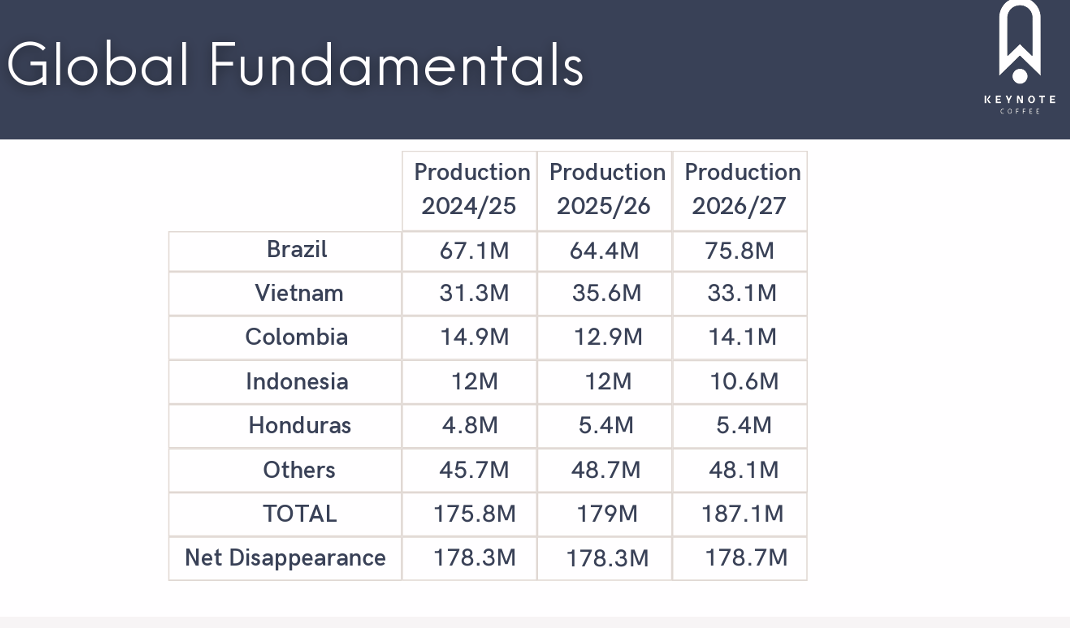 Global Fundamentals

KEYNOTE
COFFEE

| | Production 2024/25 | Production 2025/26 | Production 2026/27 |
|---|---|---|---|
| Brazil | 67.1M | 64.4M | 75.8M |
| Vietnam | 31.3M | 35.6M | 33.1M |
| Colombia | 14.9M | 12.9M | 14.1M |
| Indonesia | 12M | 12M | 10.6M |
| Honduras | 4.8M | 5.4M | 5.4M |
| Others | 45.7M | 48.7M | 48.1M |
| TOTAL | 175.8M | 179M | 187.1M |
| Net Disappearance | 178.3M | 178.3M | 178.7M |